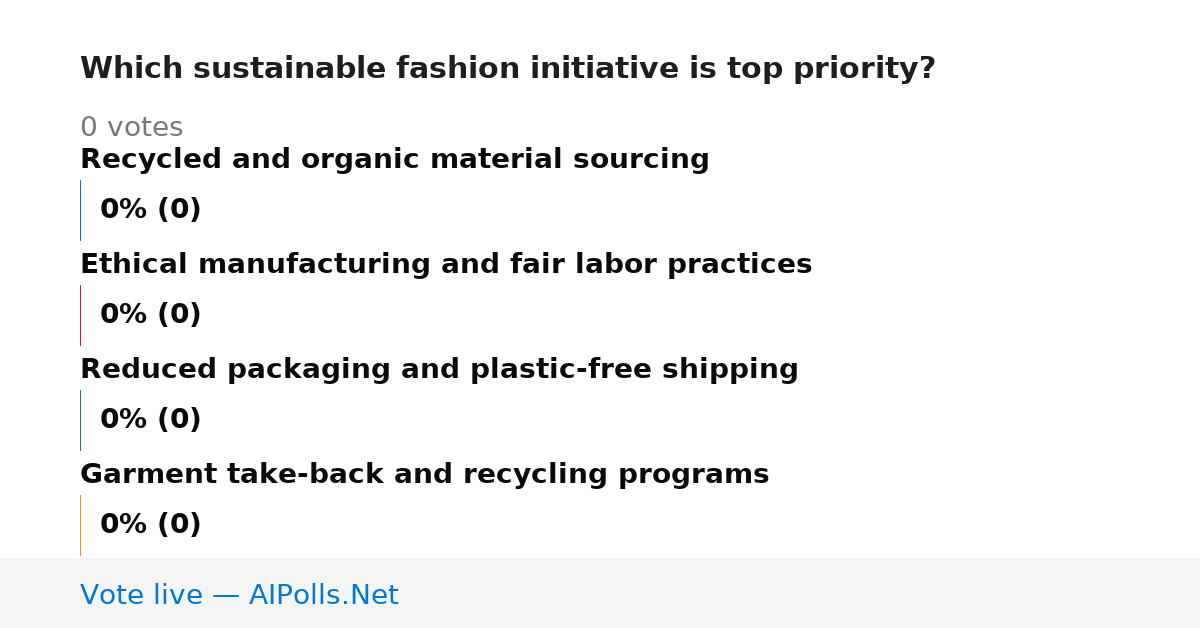 Which sustainable fashion initiative is top priority?

0 votes

Recycled and organic material sourcing

0% (0)

Ethical manufacturing and fair labor practices

0% (0)

Reduced packaging and plastic-free shipping

0% (0)

Garment take-back and recycling programs

0% (0)

Vote live — AIPolls.Net